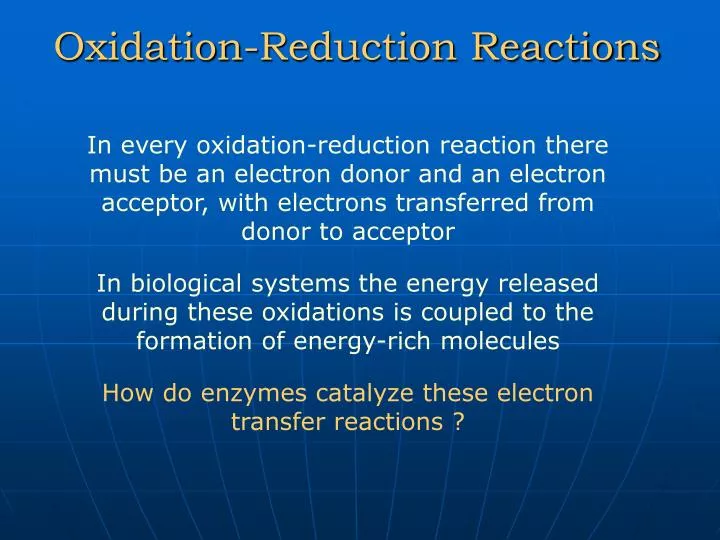 Oxidation-Reduction Reactions

In every oxidation-reduction reaction there must be an electron donor and an electron acceptor, with electrons transferred from donor to acceptor

In biological systems the energy released during these oxidations is coupled to the formation of energy-rich molecules

How do enzymes catalyze these electron transfer reactions ?